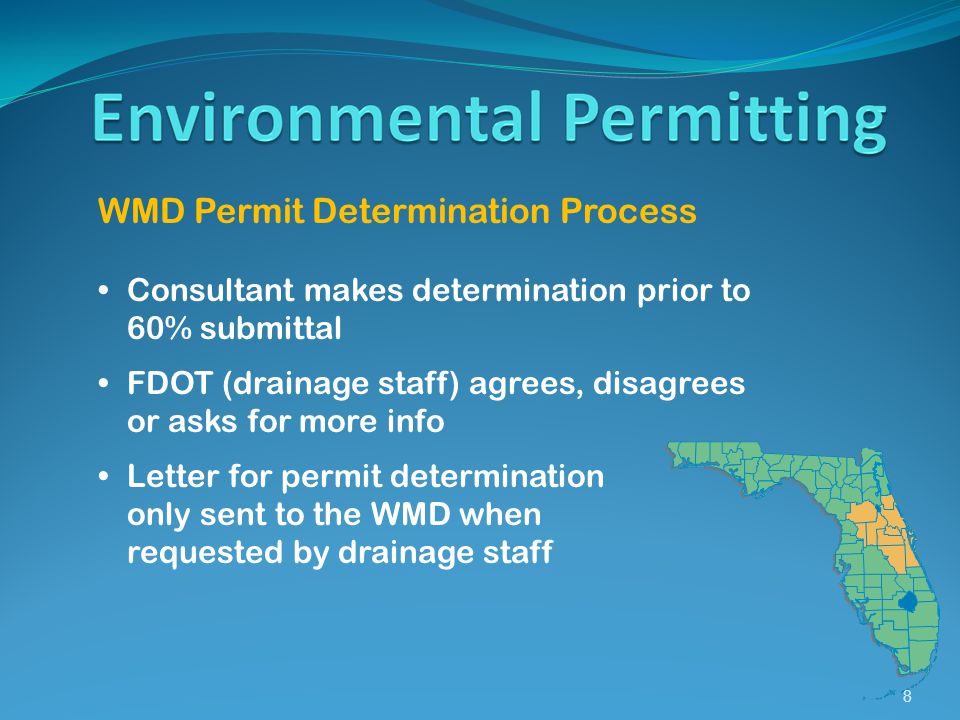 Environmental Permitting

WMD Permit Determination Process

• Consultant makes determination prior to 60% submittal

• FDOT (drainage staff) agrees, disagrees or asks for more info

• Letter for permit determination only sent to the WMD when requested by drainage staff

8